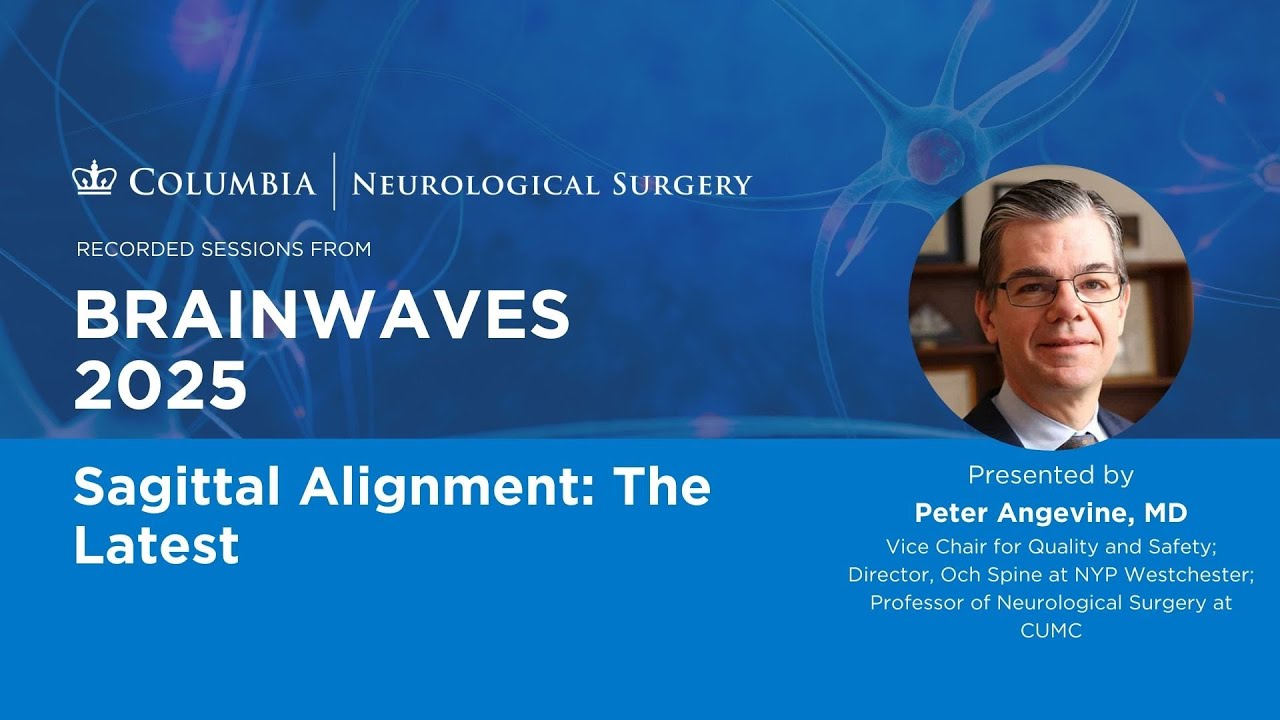 COLUMBIA | NEUROLOGICAL SURGERY

RECORDED SESSIONS FROM

BRAINWAVES 2025

Sagittal Alignment: The Latest

Presented by

Peter Angevine, MD

Vice Chair for Quality and Safety; Director, Och Spine at NYP Westchester; Professor of Neurological Surgery at CUMC